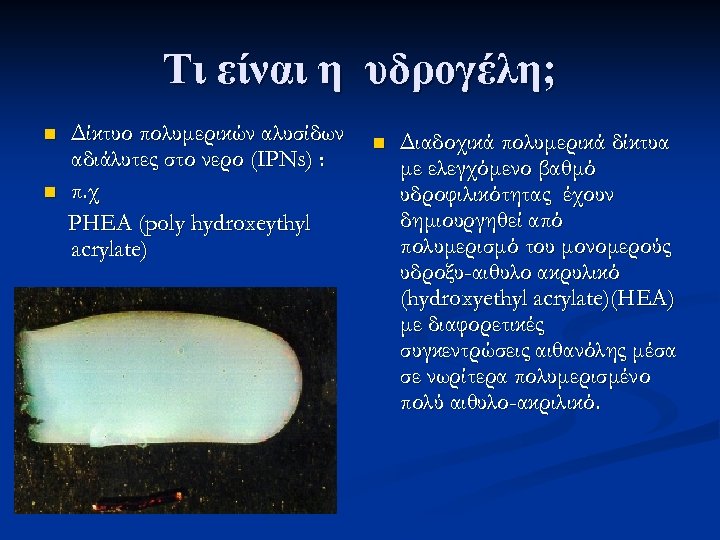 Τι είναι η υδρογέλη;

Δίκτυο πολυμερικών αλυσίδων αδιάλυτες στο νερο (IPNs) :

π.χ

PHEA (poly hydroxeythyl acrylate)

Διαδοχικά πολυμερικά δίκτυα με ελεγχόμενο βαθμό υδροφιλικότητας έχουν δημιουργηθεί από πολυμερισμό του μονομερούς υδροξυ-αιθυλο ακρυλικό (hydroxyethyl acrylate)(HEA) με διαφορετικές συγκεντρώσεις αιθανόλης μέσα σε νωρίτερα πολυμερισμένο πολύ αιθυλο-ακριλικό.